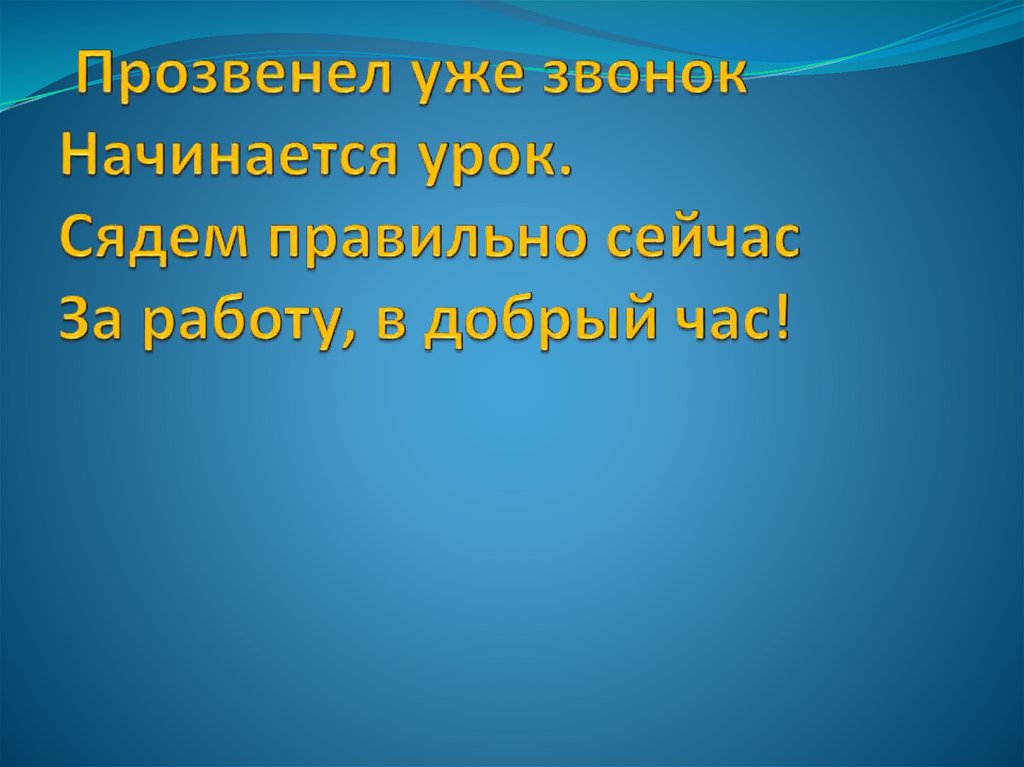 Прозвенел уже звонок
Начинается урок.
Сядем правильно сейчас
За работу, в добрый час!